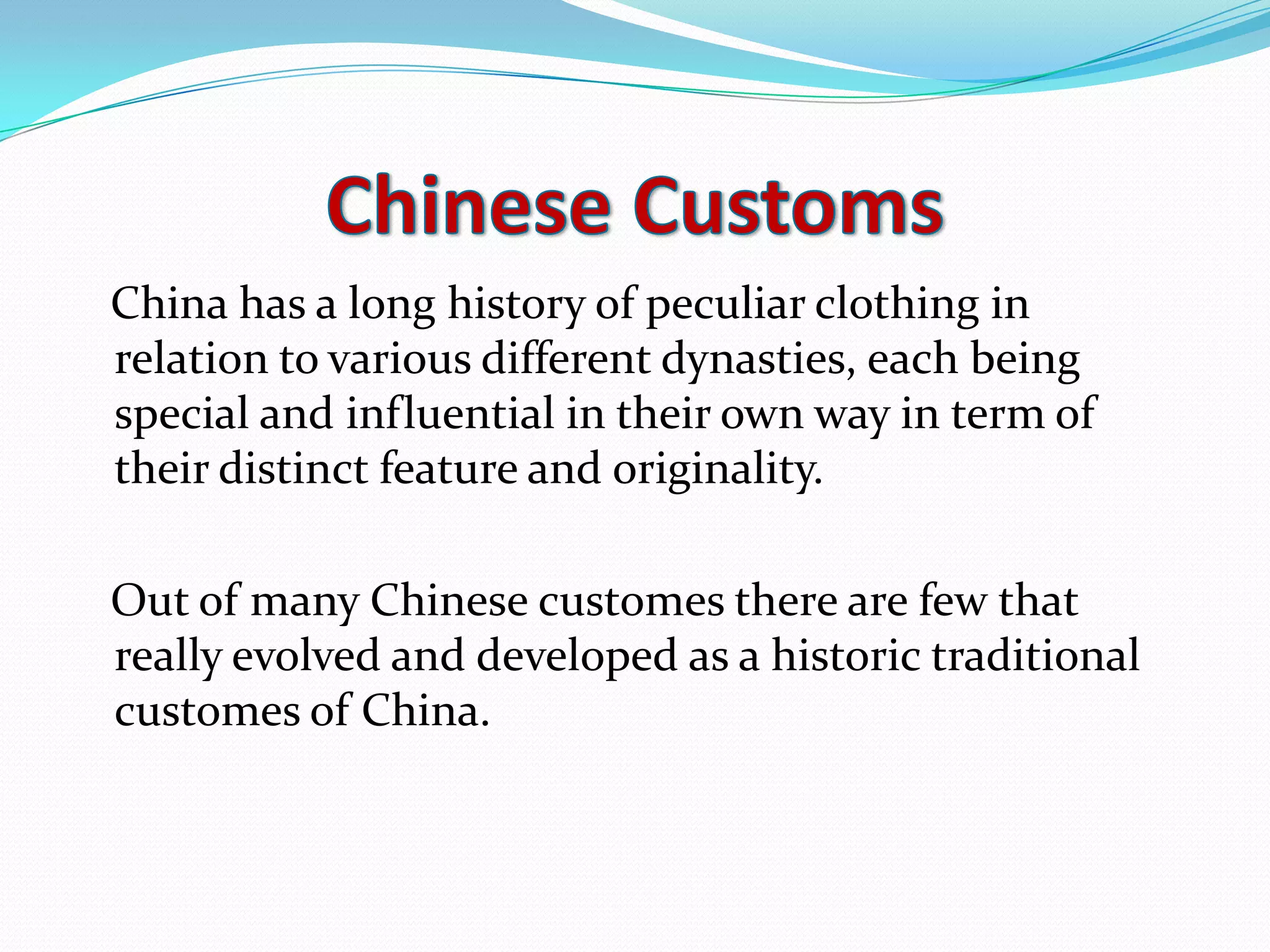 Chinese Customs

China has a long history of peculiar clothing in relation to various different dynasties, each being special and influential in their own way in term of their distinct feature and originality.

Out of many Chinese customes there are few that really evolved and developed as a historic traditional customes of China.